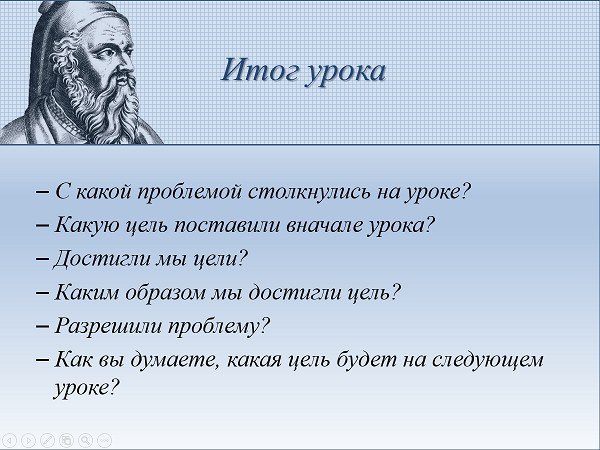 Итог урока

– С какой проблемой столкнулись на уроке?
– Какую цель поставили вначале урока?
– Достигли мы цели?
– Каким образом мы достигли цель?
– Разрешили проблему?
– Как вы думаете, какая цель будет на следующем уроке?